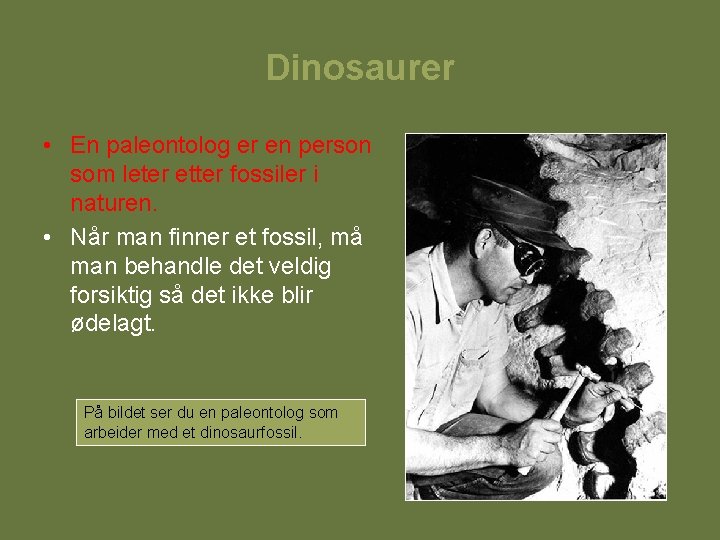 Dinosaurer

• En paleontolog er en person som leter etter fossiler i naturen.

• Når man finner et fossil, må man behandle det veldig forsiktig så det ikke blir ødelagt.

På bildet ser du en paleontolog som arbeider med et dinosaurfossil.